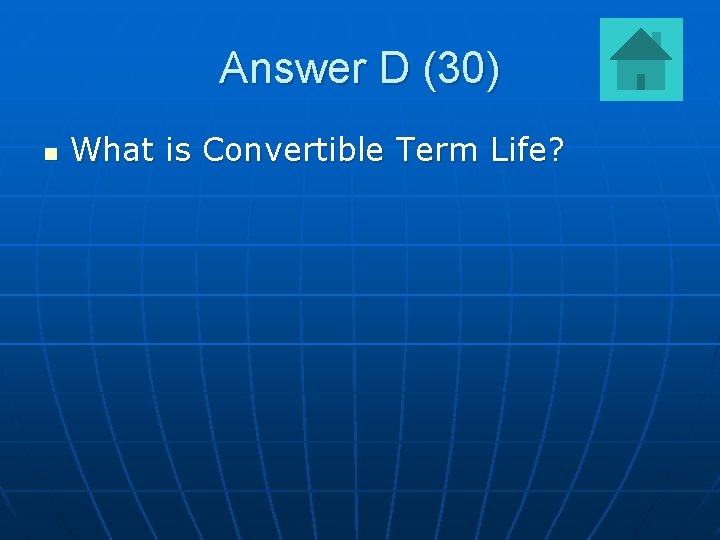 Answer D (30)

What is Convertible Term Life?